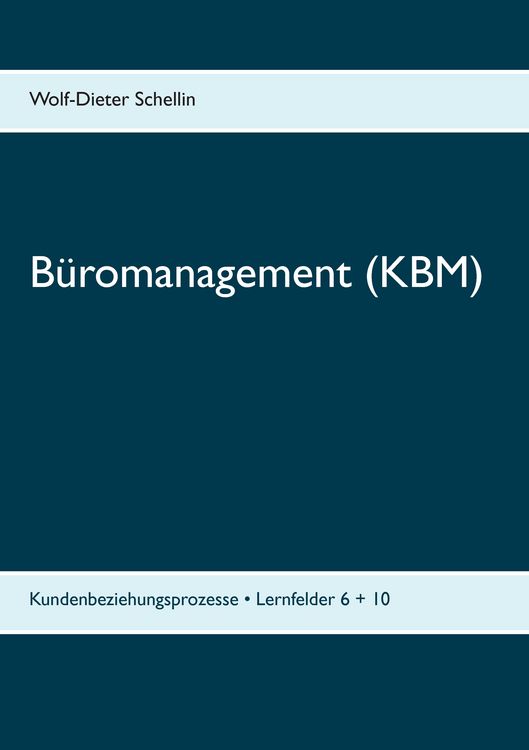 Wolf-Dieter Schellin

Büromanagement (KBM)

Kundenbeziehungsprozesse • Lernfelder 6 + 10